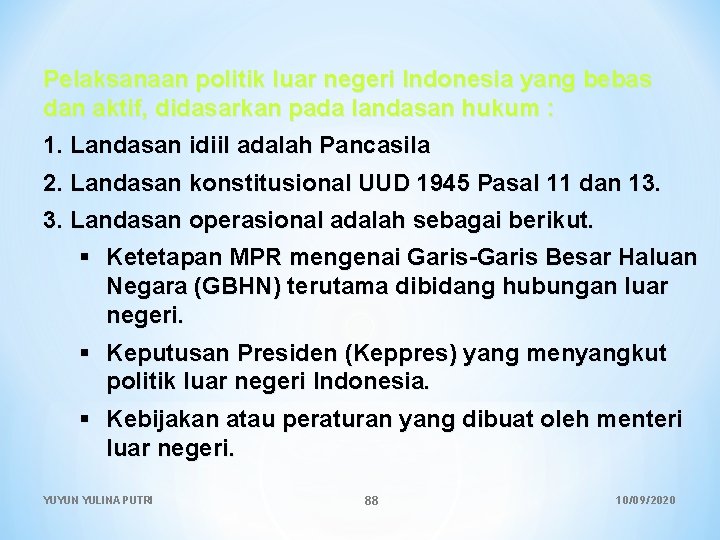 Pelaksanaan politik luar negeri Indonesia yang bebas dan aktif, didasarkan pada landasan hukum :

1. Landasan idiil adalah Pancasila

2. Landasan konstitusional UUD 1945 Pasal 11 dan 13.

3. Landasan operasional adalah sebagai berikut.

▪ Ketetapan MPR mengenai Garis-Garis Besar Haluan Negara (GBHN) terutama dibidang hubungan luar negeri.

▪ Keputusan Presiden (Keppres) yang menyangkut politik luar negeri Indonesia.

▪ Kebijakan atau peraturan yang dibuat oleh menteri luar negeri.

YUYUN YULINA PUTRI

88

10/09/2020